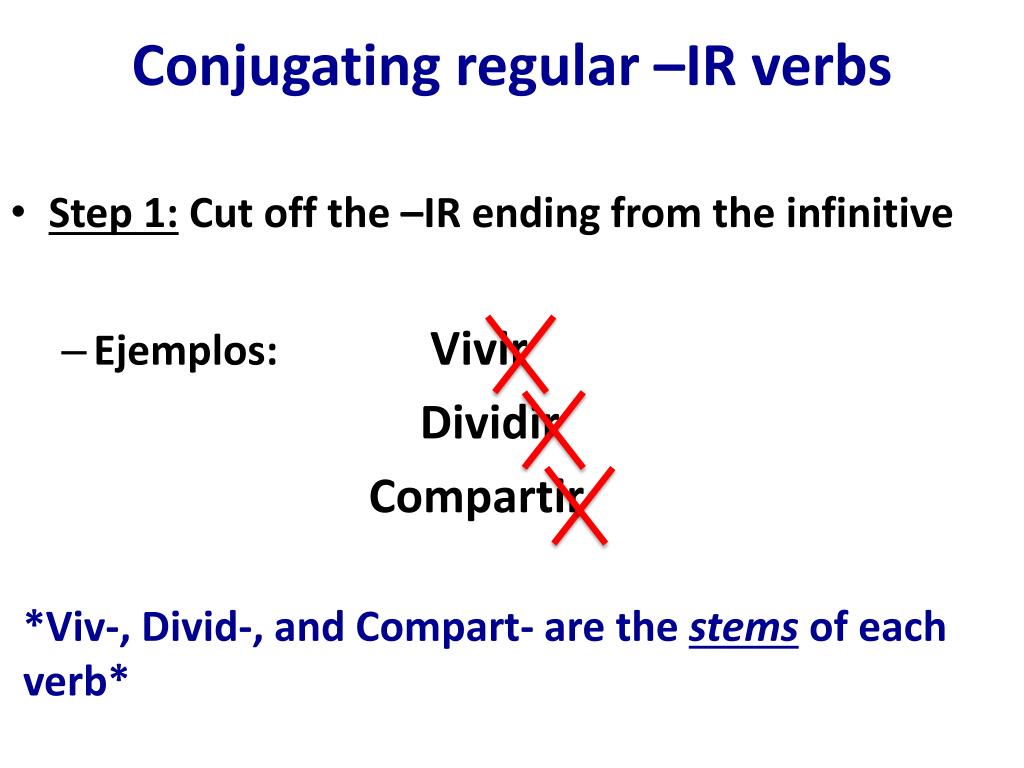 Conjugating regular –IR verbs

• Step 1: Cut off the –IR ending from the infinitive

– Ejemplos: Vivir
Dividir
Compartir

*Viv-, Divid-, and Compart- are the stems of each verb*